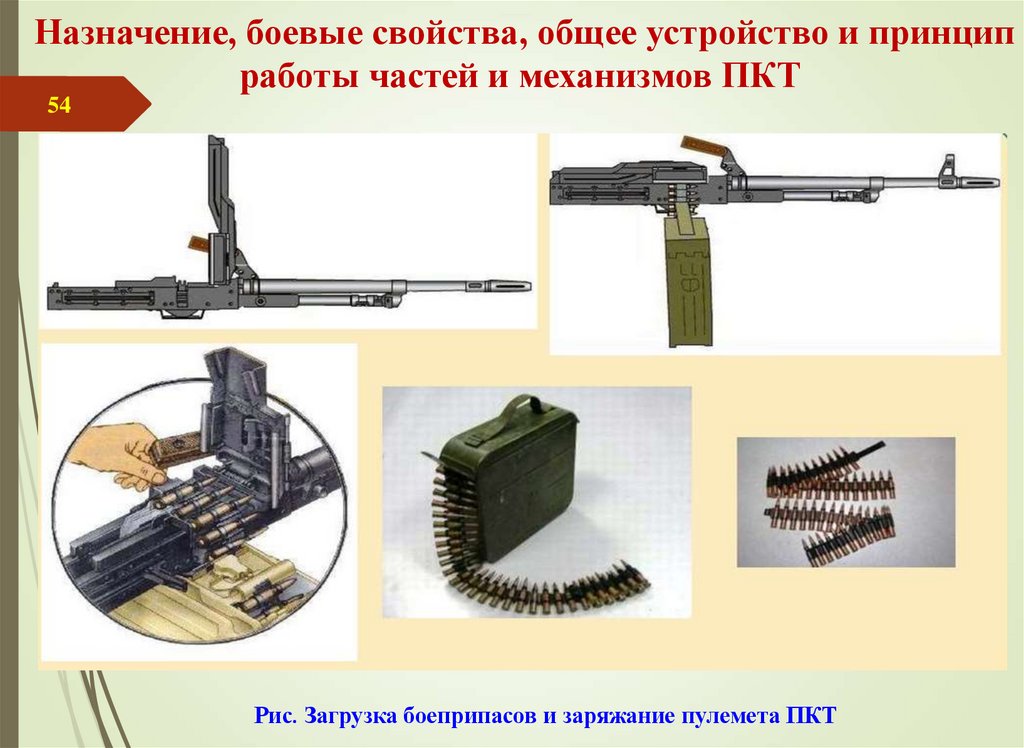 Назначение, боевые свойства, общее устройство и принцип работы частей и механизмов ПКТ

54

Рис. Загрузка боеприпасов и заряжание пулемета ПКТ